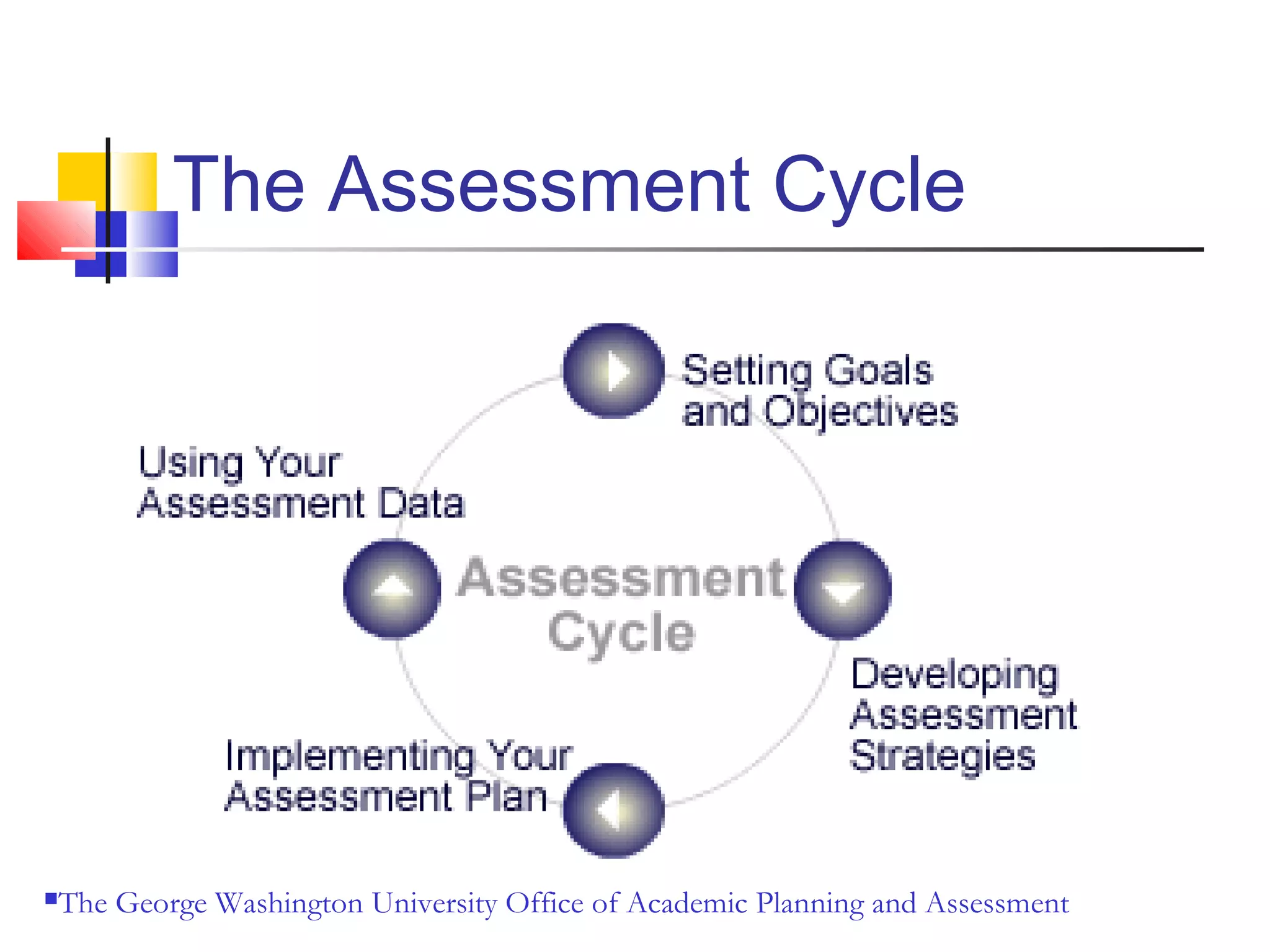 The Assessment Cycle

Setting Goals and Objectives

Using Your Assessment Data

Assessment Cycle

Developing Assessment Strategies

Implementing Your Assessment Plan

The George Washington University Office of Academic Planning and Assessment